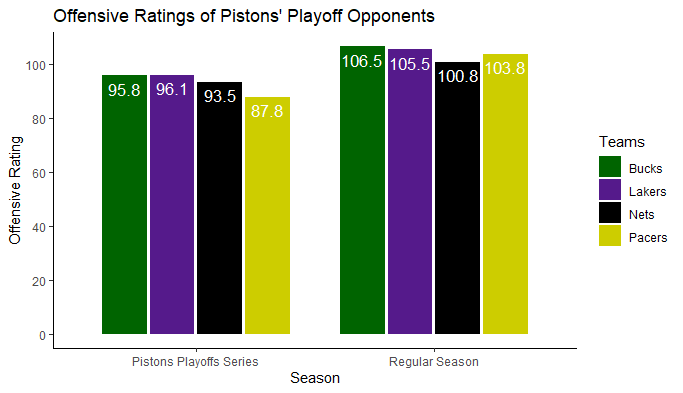 Offensive Ratings of Pistons' Playoff Opponents

Offensive Rating

100
80
60
40
20
0

95.8
96.1
93.5
87.8

106.5
105.5
100.8
103.8

Pistons Playoffs Series
Regular Season

Season

Teams
Bucks
Lakers
Nets
Pacers